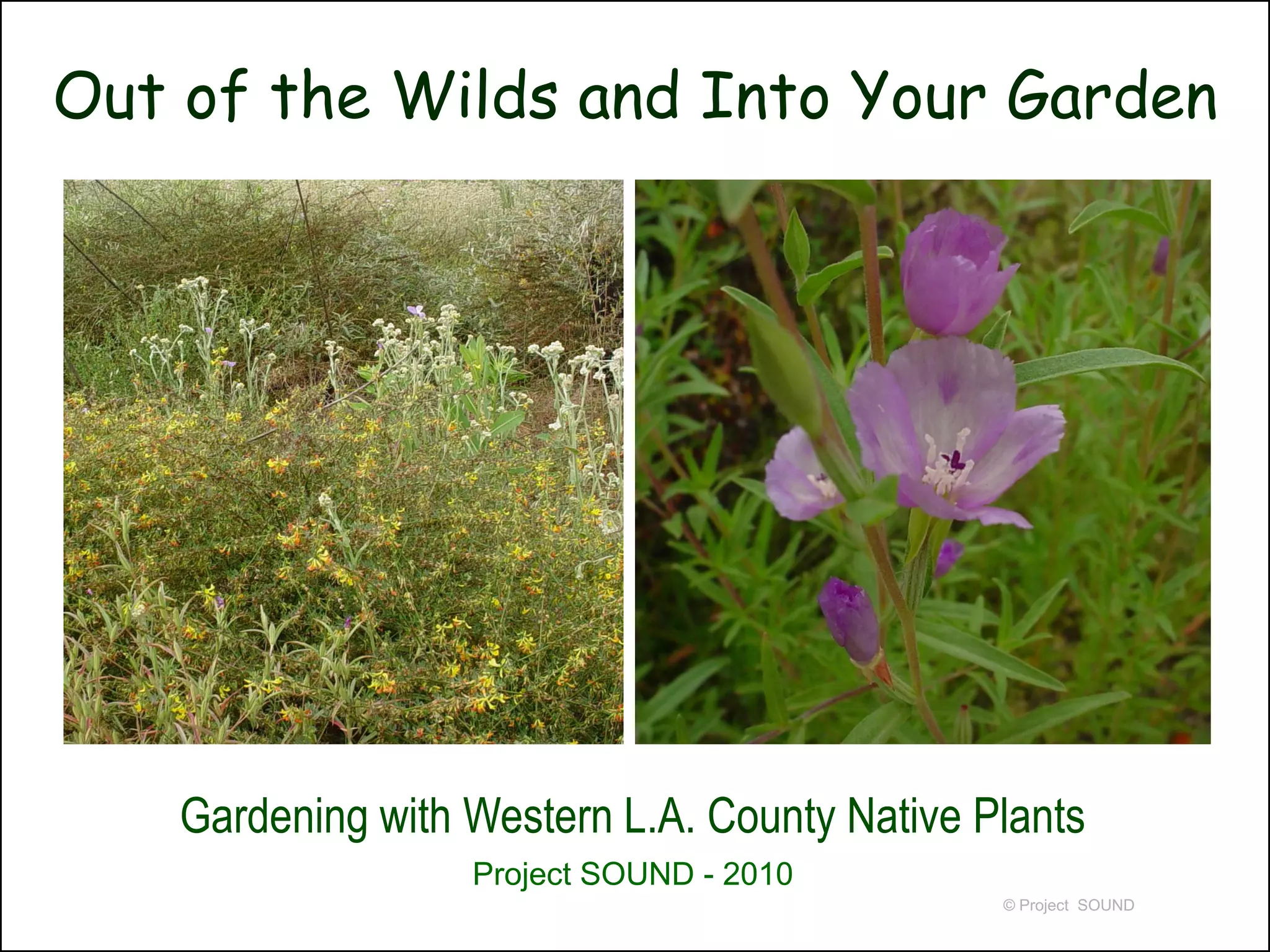 Out of the Wilds and Into Your Garden

Gardening with Western L.A. County Native Plants

Project SOUND - 2010

© Project SOUND